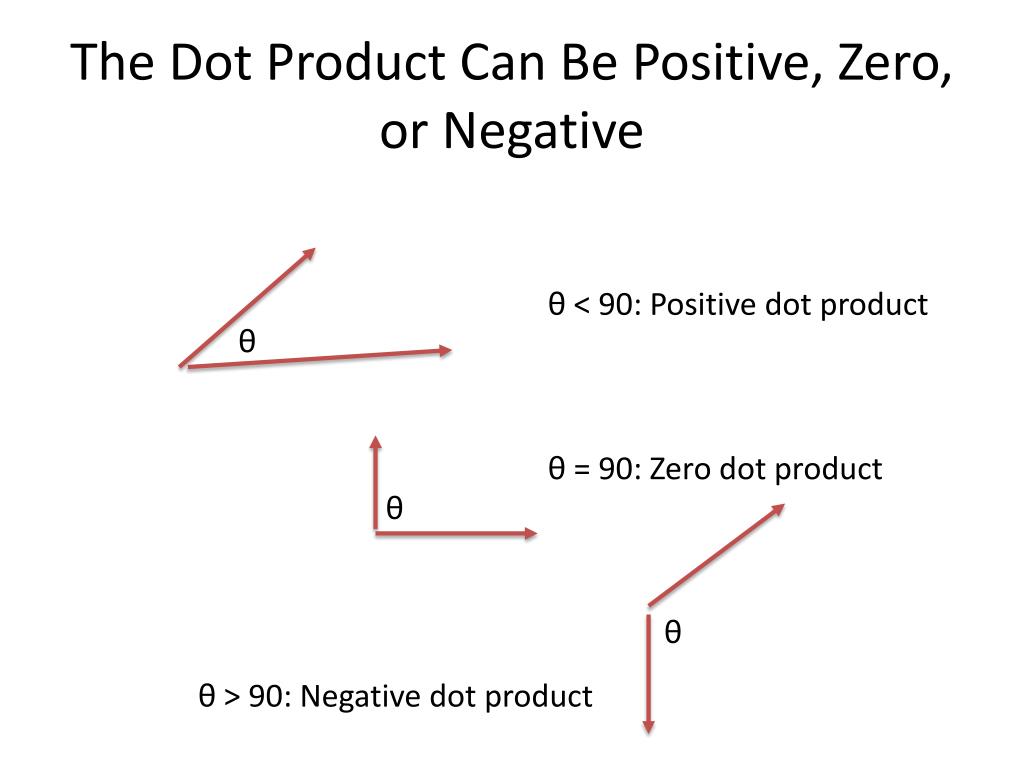 The Dot Product Can Be Positive, Zero, or Negative

θ

θ < 90: Positive dot product

θ

θ = 90: Zero dot product

θ

θ > 90: Negative dot product